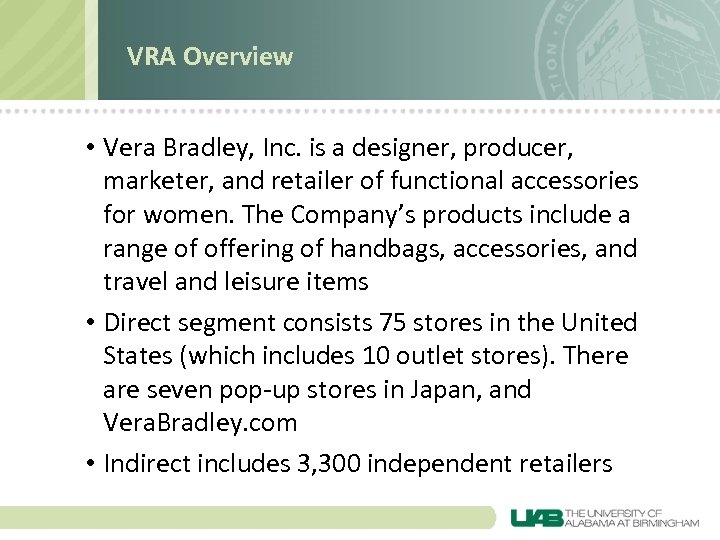 VRA Overview

• Vera Bradley, Inc. is a designer, producer, marketer, and retailer of functional accessories for women. The Company's products include a range of offering of handbags, accessories, and travel and leisure items

• Direct segment consists 75 stores in the United States (which includes 10 outlet stores). There are seven pop-up stores in Japan, and VeraBradley.com

• Indirect includes 3,300 independent retailers

UAB THE UNIVERSITY OF ALABAMA AT BIRMINGHAM